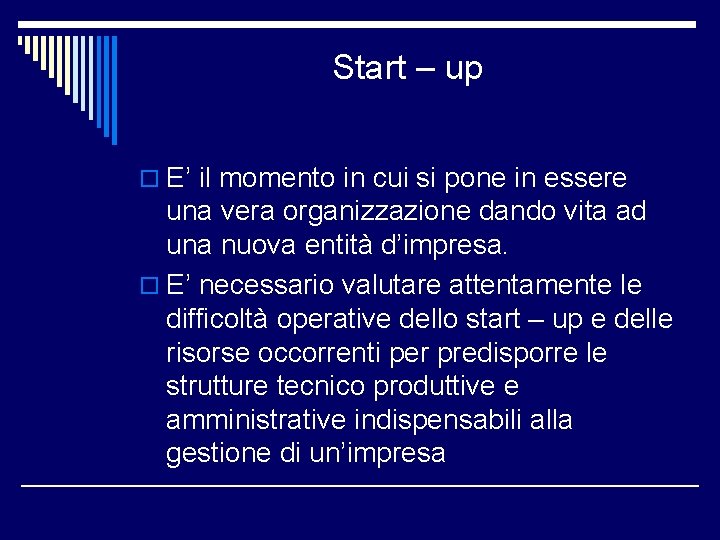 Start – up

E’ il momento in cui si pone in essere una vera organizzazione dando vita ad una nuova entità d’impresa.

E’ necessario valutare attentamente le difficoltà operative dello start – up e delle risorse occorrenti per predisporre le strutture tecnico produttive e amministrative indispensabili alla gestione di un’impresa